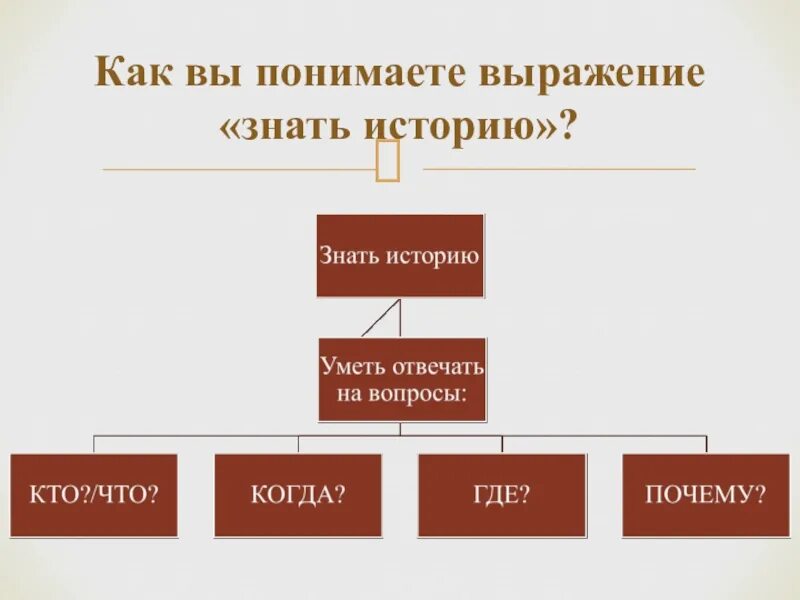 Как вы понимаете выражение «знать историю»?

Знать историю

Уметь отвечать на вопросы:

КТО?/ЧТО?

КОГДА?

ГДЕ?

ПОЧЕМУ?